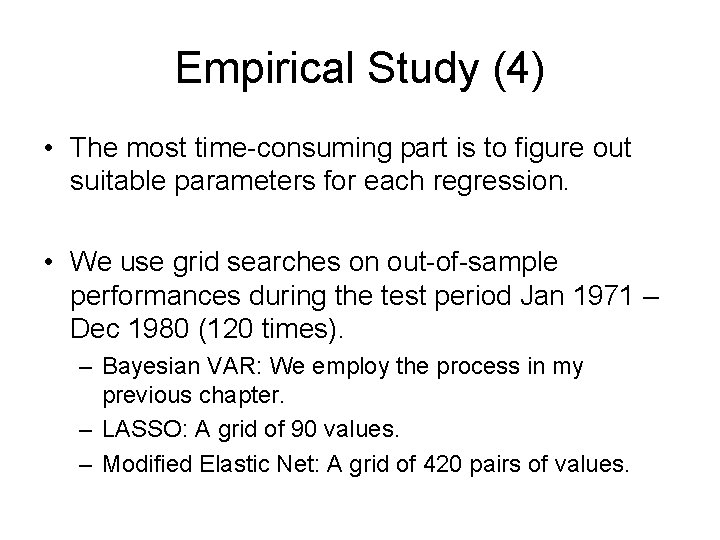 Empirical Study (4)

• The most time-consuming part is to figure out suitable parameters for each regression.

• We use grid searches on out-of-sample performances during the test period Jan 1971 – Dec 1980 (120 times).
  – Bayesian VAR: We employ the process in my previous chapter.
  – LASSO: A grid of 90 values.
  – Modified Elastic Net: A grid of 420 pairs of values.